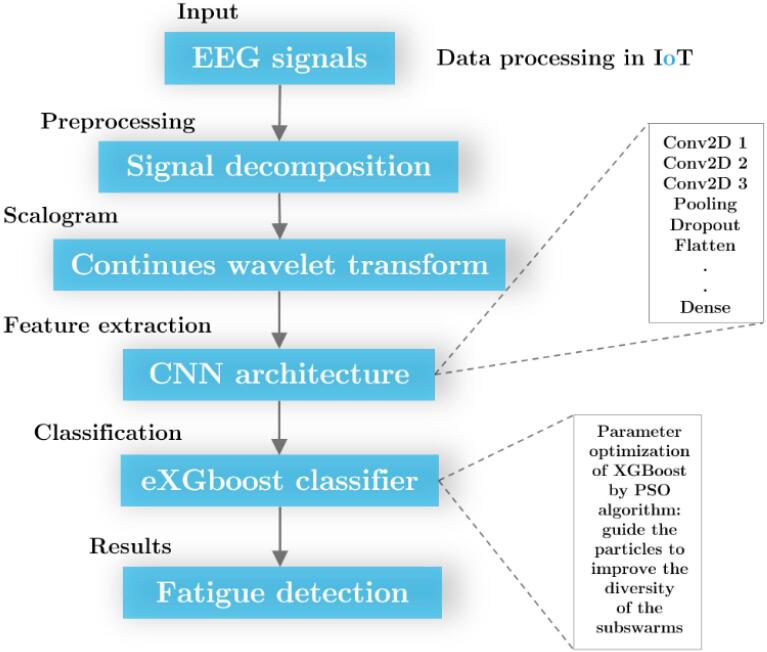 Input
EEG signals
Data processing in IoT
Preprocessing
Signal decomposition
Scalogram
Continues wavelet transform
Feature extraction
CNN architecture
Classification
eXGboost classifier
Results
Fatigue detection

Conv2D 1
Conv2D 2
Conv2D 3
Pooling
Dropout
Flatten
.
.
Dense

Parameter optimization of XGBoost by PSO algorithm: guide the particles to improve the diversity of the subswarms